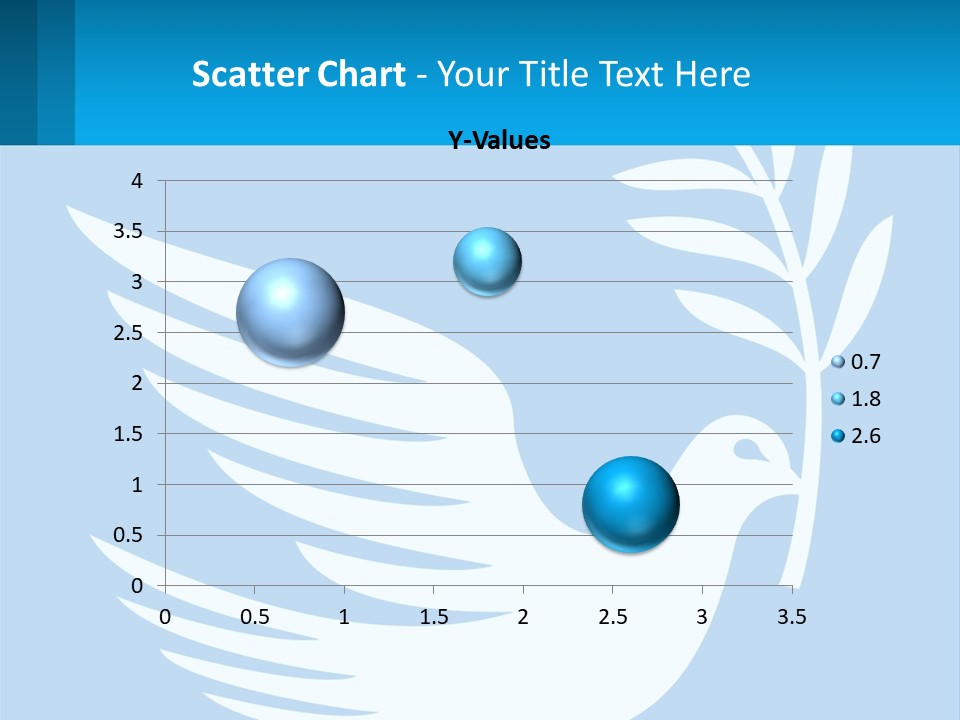 Scatter Chart - Your Title Text Here

Y-Values

4
3.5
3
2.5
2
1.5
1
0.5
0

0 0.5 1 1.5 2 2.5 3 3.5

0.7
1.8
2.6